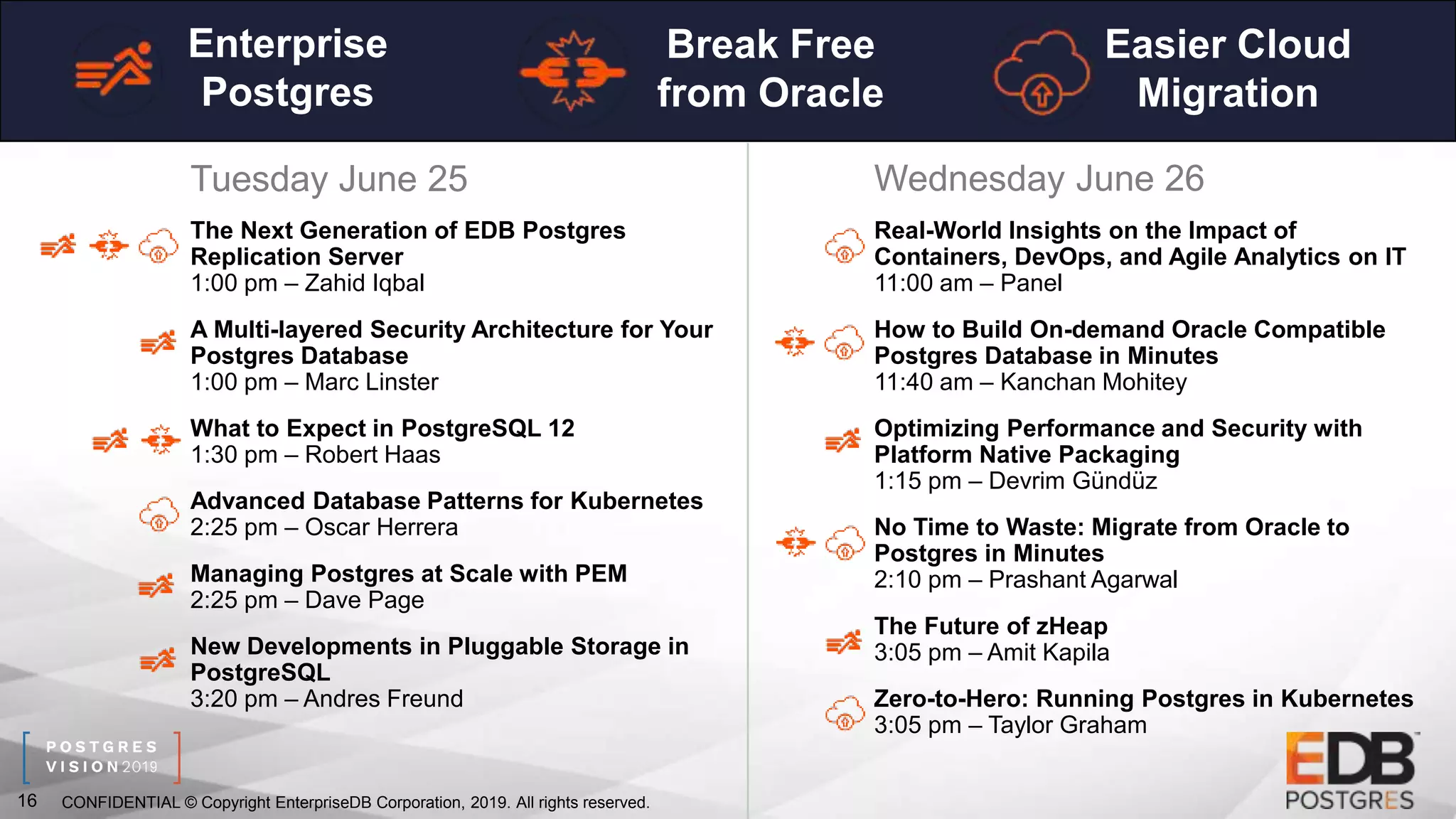 Enterprise Postgres

Break Free from Oracle

Easier Cloud Migration

Tuesday June 25

The Next Generation of EDB Postgres Replication Server
1:00 pm – Zahid Iqbal

A Multi-layered Security Architecture for Your Postgres Database
1:00 pm – Marc Linster

What to Expect in PostgreSQL 12
1:30 pm – Robert Haas

Advanced Database Patterns for Kubernetes
2:25 pm – Oscar Herrera

Managing Postgres at Scale with PEM
2:25 pm – Dave Page

New Developments in Pluggable Storage in PostgreSQL
3:20 pm – Andres Freund

Wednesday June 26

Real-World Insights on the Impact of Containers, DevOps, and Agile Analytics on IT
11:00 am – Panel

How to Build On-demand Oracle Compatible Postgres Database in Minutes
11:40 am – Kanchan Mohitey

Optimizing Performance and Security with Platform Native Packaging
1:15 pm – Devrim Gündüz

No Time to Waste: Migrate from Oracle to Postgres in Minutes
2:10 pm – Prashant Agarwal

The Future of zHeap
3:05 pm – Amit Kapila

Zero-to-Hero: Running Postgres in Kubernetes
3:05 pm – Taylor Graham

POSTGRES VISION 2019

16 CONFIDENTIAL © Copyright EnterpriseDB Corporation, 2019. All rights reserved.

EDB POSTGRES